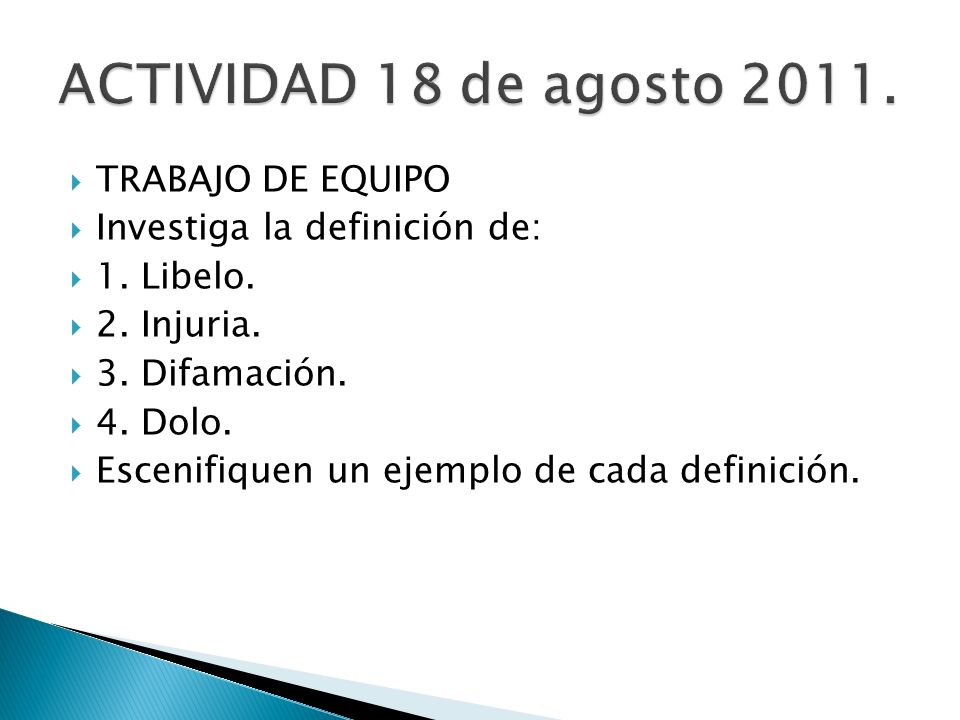 ACTIVIDAD 18 de agosto 2011.

TRABAJO DE EQUIPO
Investiga la definición de:
1. Libelo.
2. Injuria.
3. Difamación.
4. Dolo.
Escenifiquen un ejemplo de cada definición.